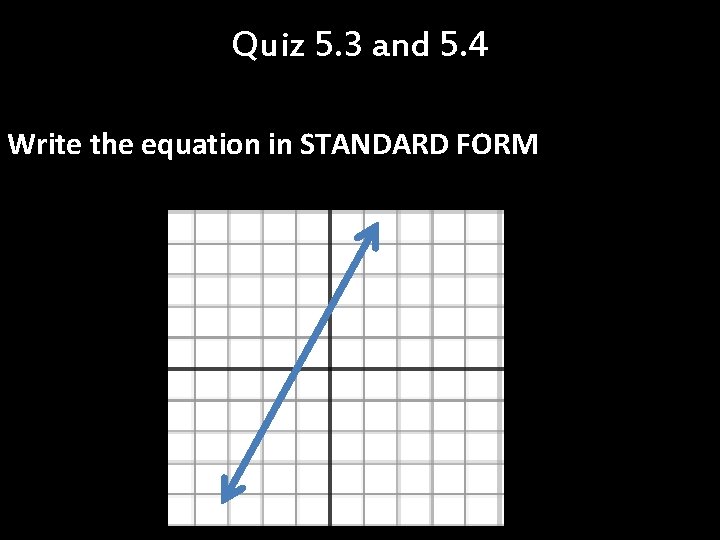 Quiz 5.3 and 5.4

Write the equation in STANDARD FORM